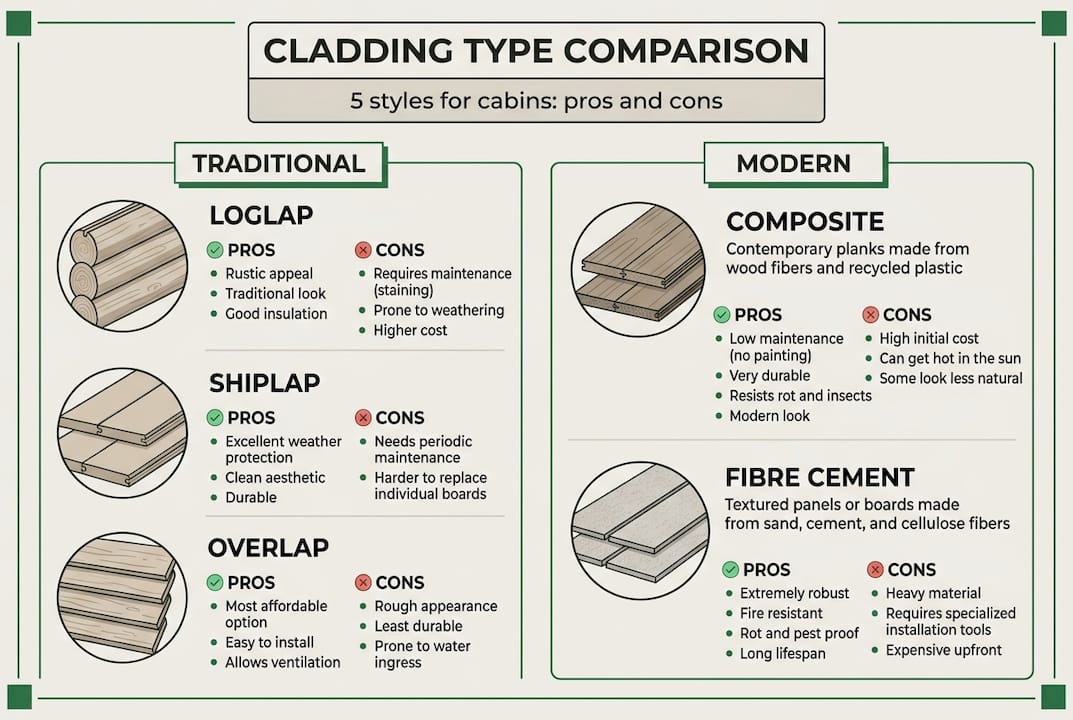 CLADDING TYPE COMPARISON

5 styles for cabins: pros and cons

TRADITIONAL

LOGLAP

PROS
- Rustic appeal
- Traditional look
- Good insulation

CONS
- Requires maintenance (staining)
- Prone to weathering
- Higher cost

SHIPLAP

PROS
- Excellent weather protection
- Clean aesthetic
- Durable

CONS
- Needs periodic maintenance
- Harder to replace individual boards

OVERLAP

PROS
- Most affordable option
- Easy to install
- Allows ventilation

CONS
- Rough appearance
- Least durable
- Prone to water ingress

MODERN

COMPOSITE

Contemporary planks made from wood fibers and recycled plastic

PROS
- Low maintenance (no painting)
- Very durable
- Resists rot and insects
- Modern look

CONS
- High initial cost
- Can get hot in the sun
- Some look less natural

FIBRE CEMENT

Textured panels or boards made from sand, cement, and cellulose fibers

PROS
- Extremely robust
- Fire resistant
- Rot and pest proof
- Long lifespan

CONS
- Heavy material
- Requires specialized installation tools
- Expensive upfront